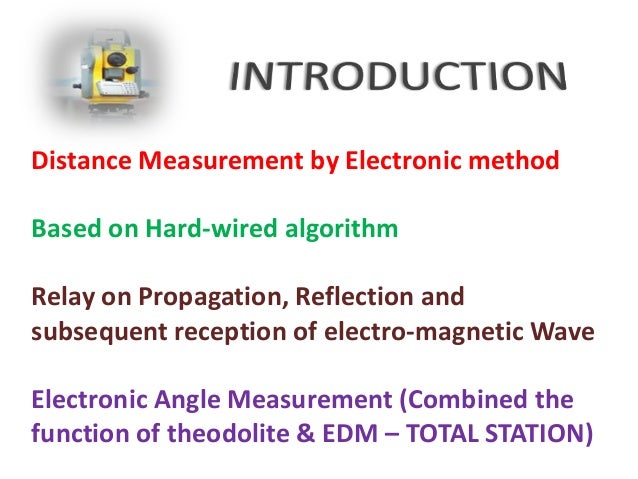 INTRODUCTION

Distance Measurement by Electronic method

Based on Hard-wired algorithm

Relay on Propagation, Reflection and subsequent reception of electro-magnetic Wave

Electronic Angle Measurement (Combined the function of theodolite & EDM – TOTAL STATION)